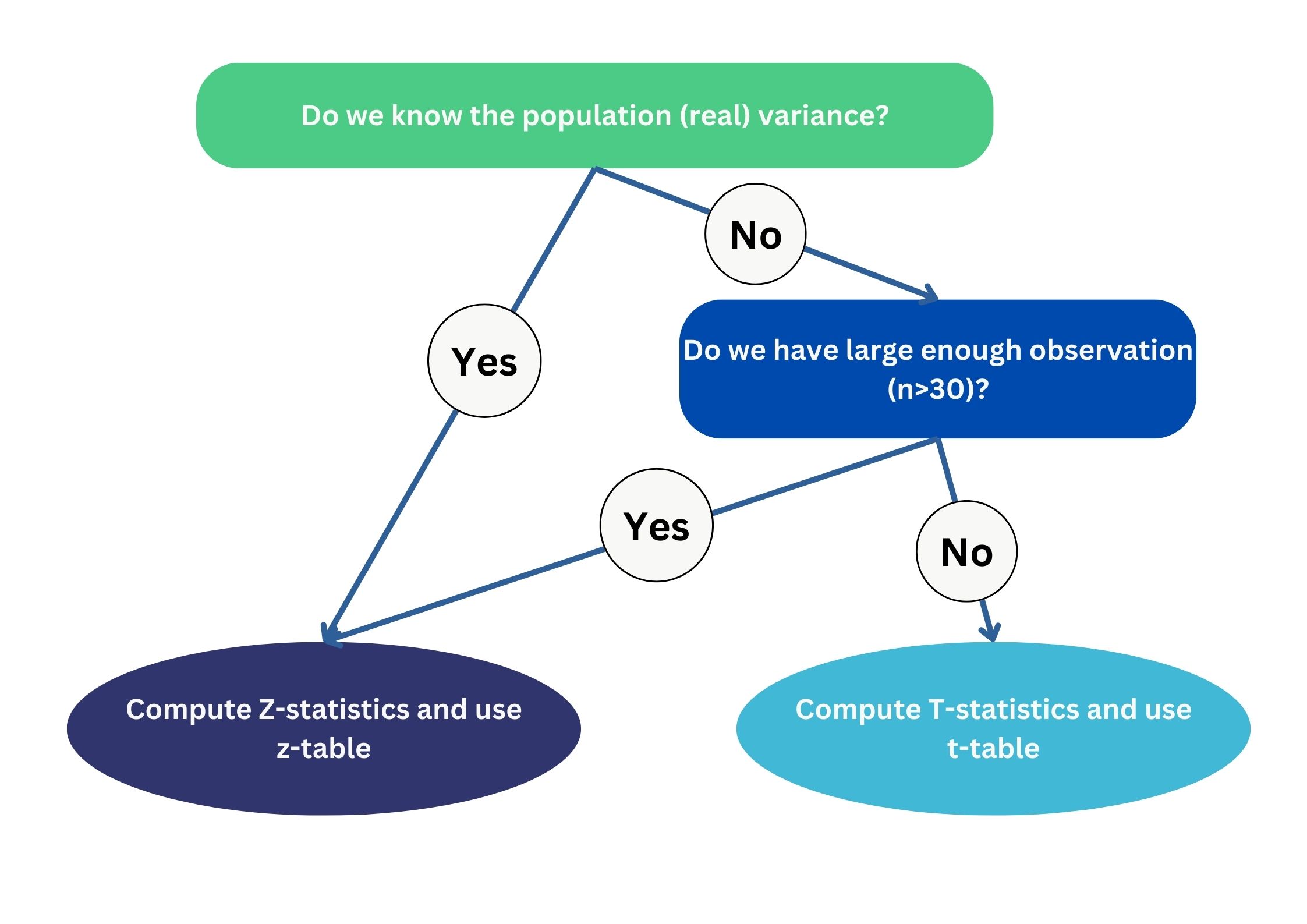 Do we know the population (real) variance?

No

Yes

Do we have large enough observation (n>30)?

Yes

No

Compute Z-statistics and use z-table

Compute T-statistics and use t-table